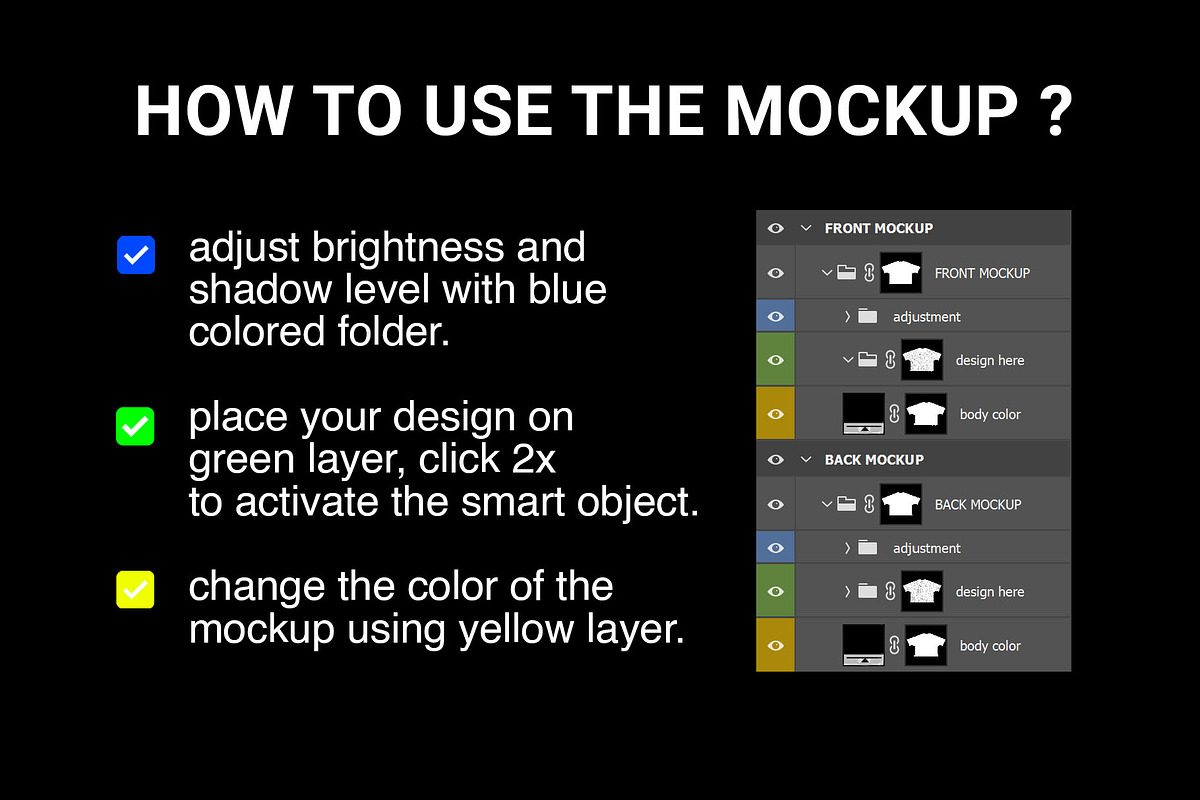 HOW TO USE THE MOCKUP ?

adjust brightness and shadow level with blue colored folder.

place your design on green layer, click 2x to activate the smart object.

change the color of the mockup using yellow layer.

FRONT MOCKUP
FRONT MOCKUP
adjustment
design here
body color
BACK MOCKUP
BACK MOCKUP
adjustment
design here
body color